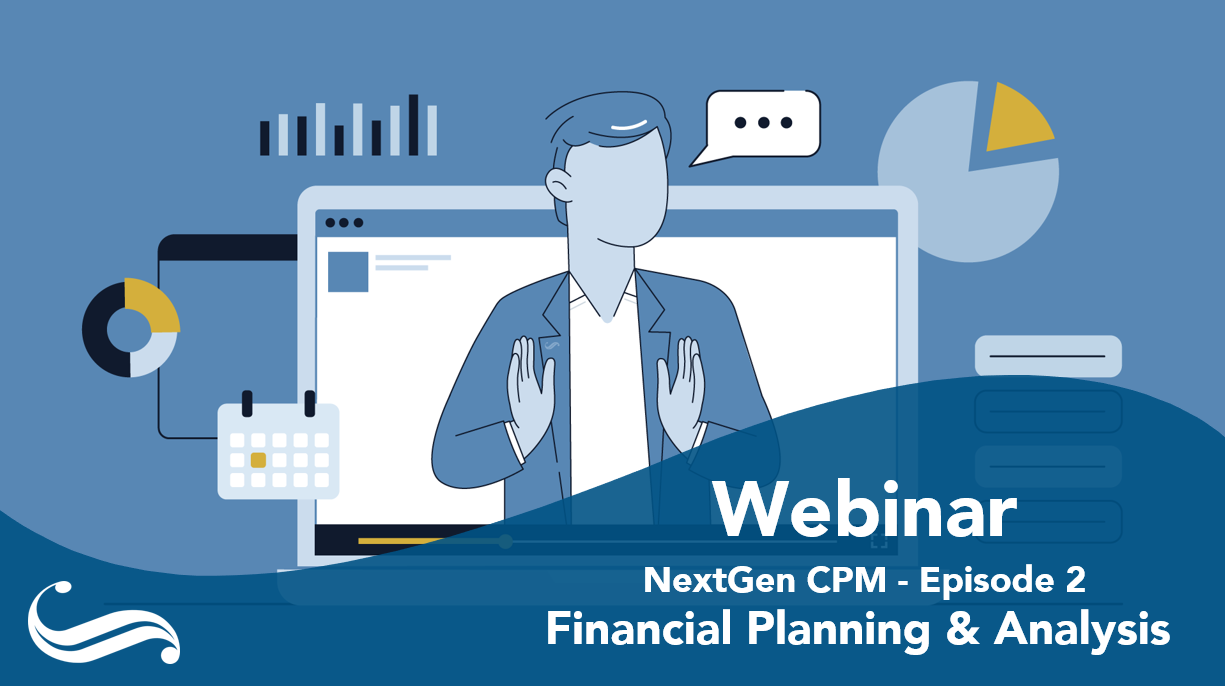 Webinar
NextGen CPM - Episode 2
Financial Planning & Analysis